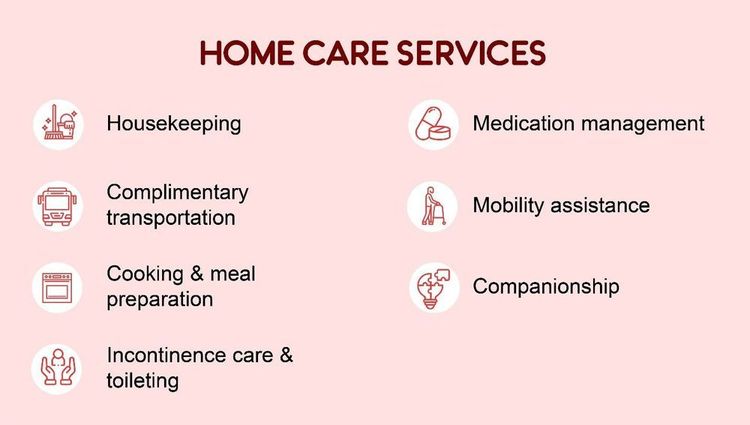 HOME CARE SERVICES

Housekeeping

Complimentary transportation

Cooking & meal preparation

Incontinence care & toileting

Medication management

Mobility assistance

Companionship